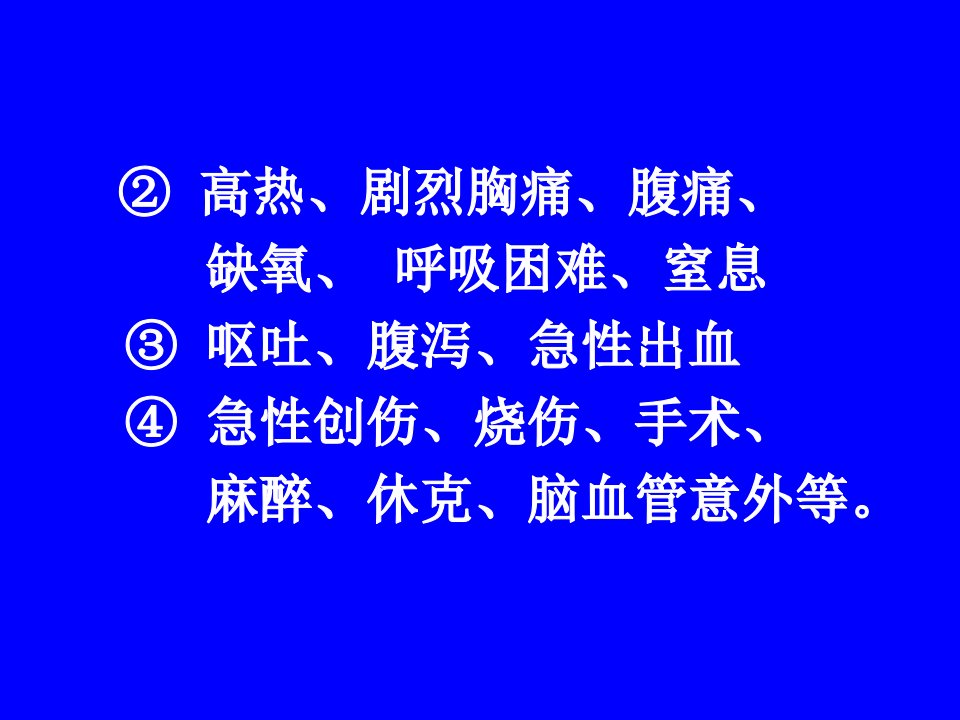 ② 高热、剧烈胸痛、腹痛、缺氧、 呼吸困难、窒息

③ 呕吐、腹泻、急性出血

④ 急性创伤、烧伤、手术、麻醉、休克、脑血管意外等。